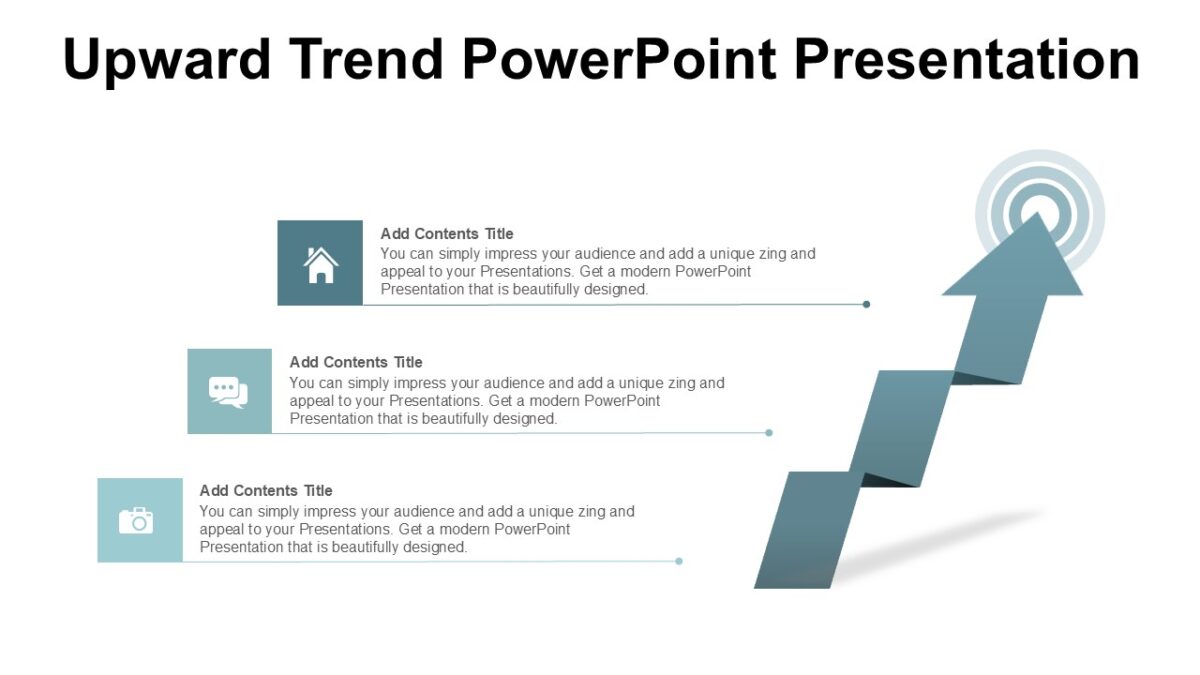 Upward Trend PowerPoint Presentation

Add Contents Title
You can simply impress your audience and add a unique zing and appeal to your Presentations. Get a modern PowerPoint Presentation that is beautifully designed.

Add Contents Title
You can simply impress your audience and add a unique zing and appeal to your Presentations. Get a modern PowerPoint Presentation that is beautifully designed.

Add Contents Title
You can simply impress your audience and add a unique zing and appeal to your Presentations. Get a modern PowerPoint Presentation that is beautifully designed.